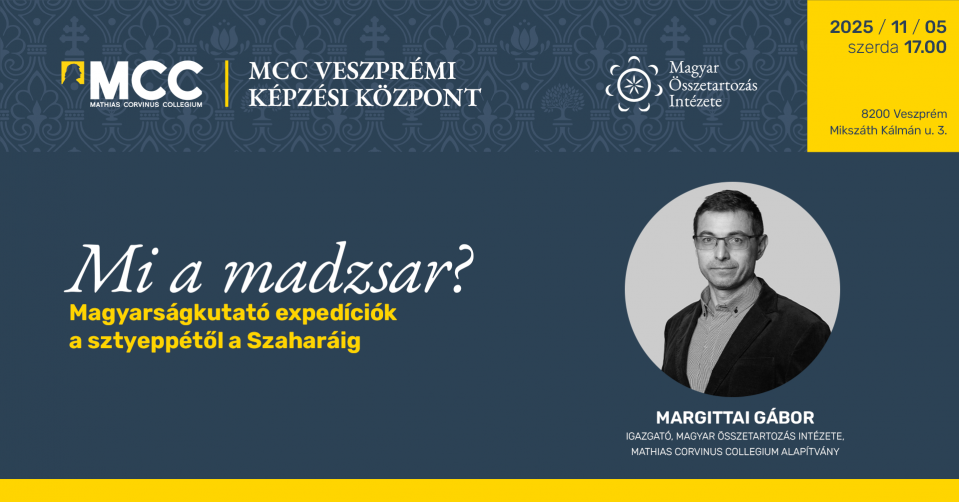 MCC
MATHIAS CORVINUS COLLEGIUM

MCC VESZPRÉMI KÉPZÉSI KÖZPONT

Magyar Összetartozás Intézete

2025 / 11 / 05
szerda 17.00

8200 Veszprém
Mikszáth Kálmán u. 3.

Mi a madzsar?

Magyarságkutató expedíciók a sztyeppétől a Szaharáig

MARGITTAI GÁBOR

IGAZGATÓ, MAGYAR ÖSSZETARTOZÁS INTÉZETE,
MATHIAS CORVINUS COLLEGIUM ALAPÍTVÁNY